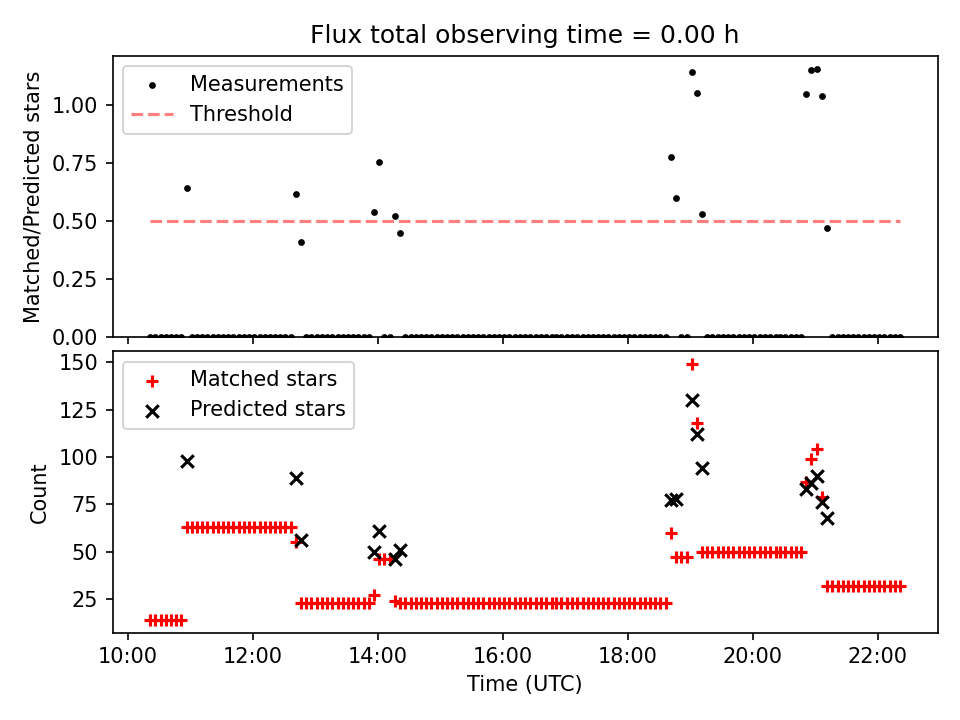 Flux total observing time = 0.00 h

Measurements
Threshold

Matched/Predicted stars

1.00
0.75
0.50
0.25
0.00

Matched stars
Predicted stars

Count

150
125
100
75
50
25

10:00
12:00
14:00
16:00
18:00
20:00
22:00

Time (UTC)